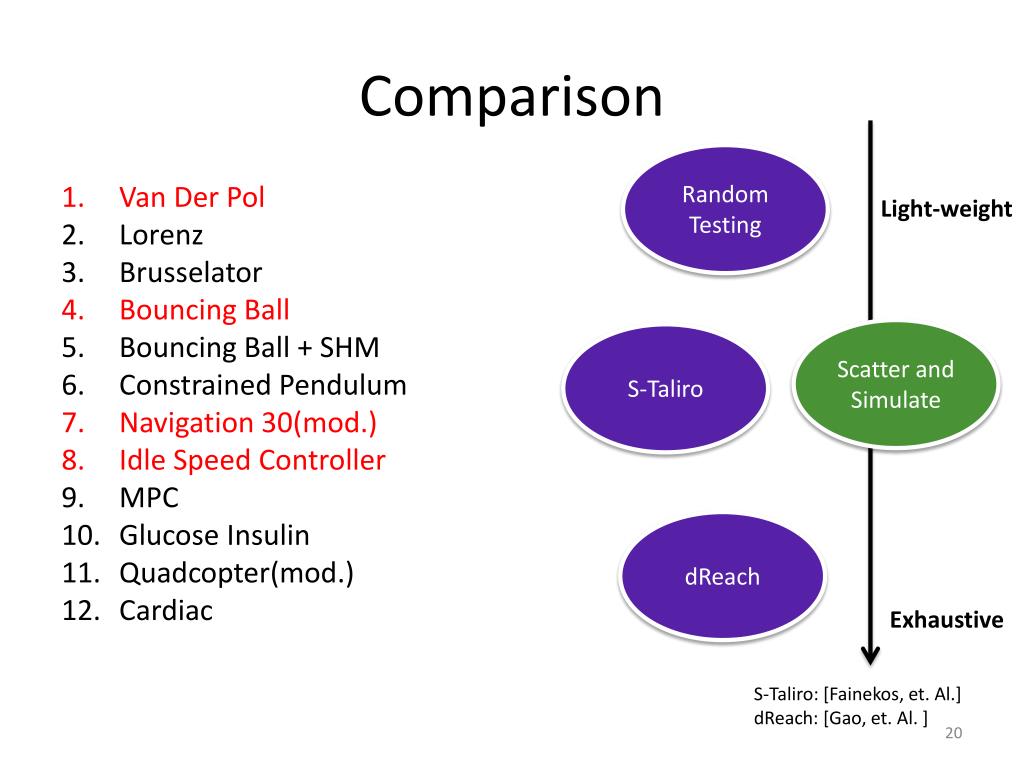 Comparison

1. Van Der Pol
2. Lorenz
3. Brusselator
4. Bouncing Ball
5. Bouncing Ball + SHM
6. Constrained Pendulum
7. Navigation 30(mod.)
8. Idle Speed Controller
9. MPC
10. Glucose Insulin
11. Quadcopter(mod.)
12. Cardiac

Random Testing

Light-weight

S-Taliro

Scatter and Simulate

dReach

Exhaustive

S-Taliro: [Fainekos, et. Al.]
dReach: [Gao, et. Al. ]

20